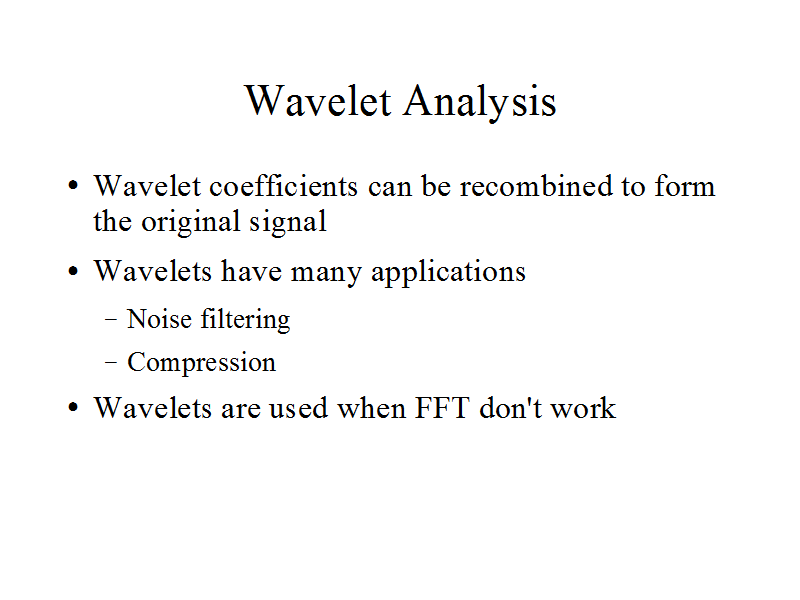 Wavelet Analysis

• Wavelet coefficients can be recombined to form the original signal

• Wavelets have many applications

– Noise filtering

– Compression

• Wavelets are used when FFT don't work